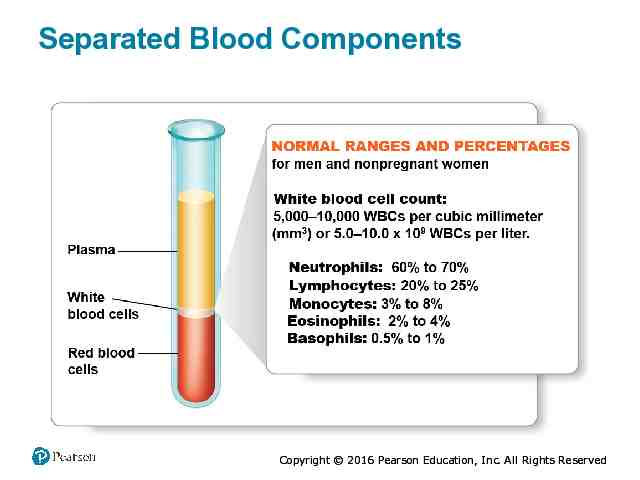 Separated Blood Components

Plasma

White blood cells

Red blood cells

NORMAL RANGES AND PERCENTAGES
for men and nonpregnant women

White blood cell count:
5,000–10,000 WBCs per cubic millimeter ($mm^3$) or 5.0–10.0 x $10^9$ WBCs per liter.

Neutrophils: 60% to 70%
Lymphocytes: 20% to 25%
Monocytes: 3% to 8%
Eosinophils: 2% to 4%
Basophils: 0.5% to 1%

Pearson

Copyright © 2016 Pearson Education, Inc. All Rights Reserved